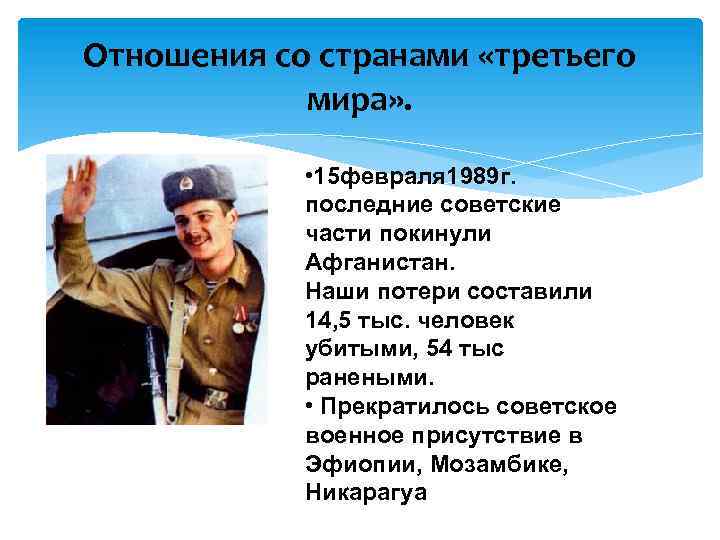 Отношения со странами «третьего мира».

•15февраля1989г. последние советские части покинули Афганистан.
Наши потери составили 14,5 тыс. человек убитыми, 54 тыс ранеными.
• Прекратилось советское военное присутствие в Эфиопии, Мозамбике, Никарагуа